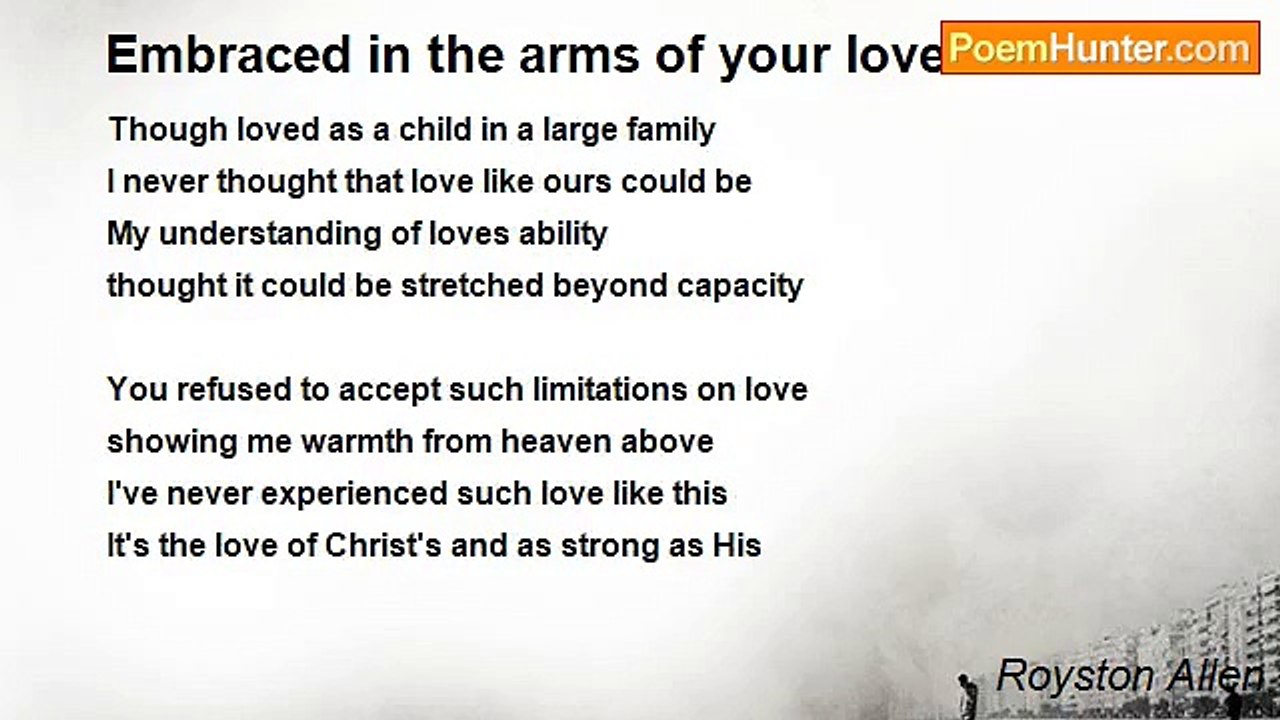 Embraced in the arms of your love

PoemHunter.com

Though loved as a child in a large family
I never thought that love like ours could be
My understanding of loves ability
thought it could be stretched beyond capacity

You refused to accept such limitations on love
showing me warmth from heaven above
I've never experienced such love like this
It's the love of Christ's and as strong as His

Royston Allen